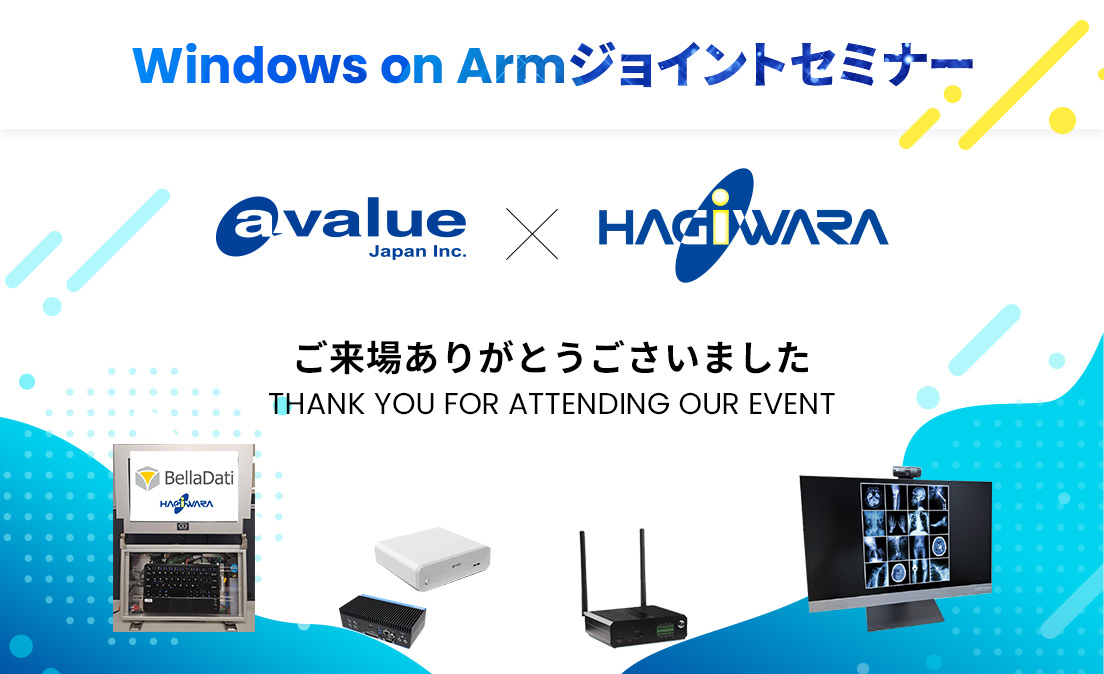 Windows on Armジョイントセミナー

avalue Japan Inc. × HAGIWARA

ご来場ありがとうございました
THANK YOU FOR ATTENDING OUR EVENT

BellaDati
HAGIWARA